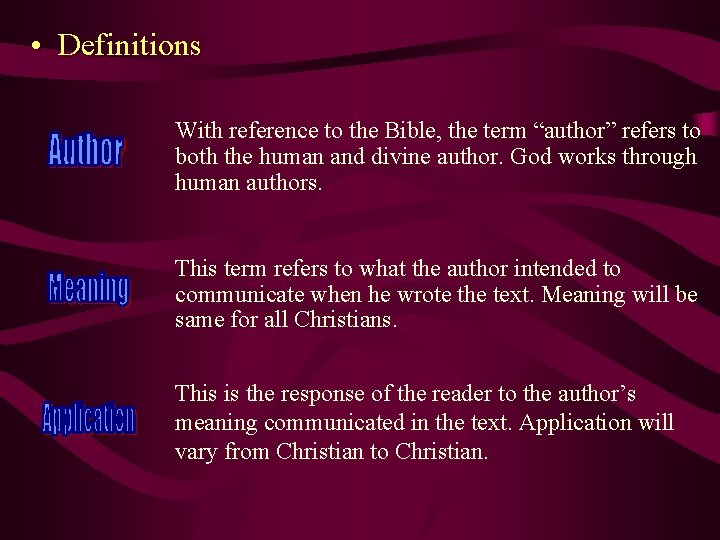 • Definitions

Author

With reference to the Bible, the term “author” refers to both the human and divine author. God works through human authors.

Meaning

This term refers to what the author intended to communicate when he wrote the text. Meaning will be same for all Christians.

Application

This is the response of the reader to the author’s meaning communicated in the text. Application will vary from Christian to Christian.